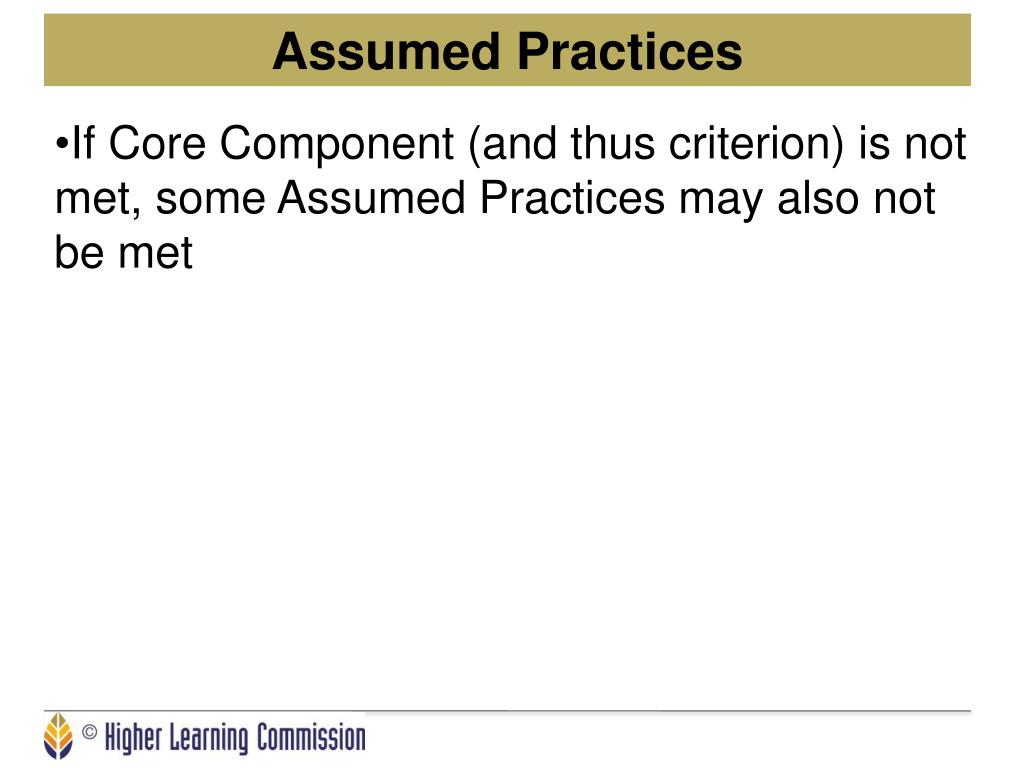 Assumed Practices

•If Core Component (and thus criterion) is not met, some Assumed Practices may also not be met

© Higher Learning Commission